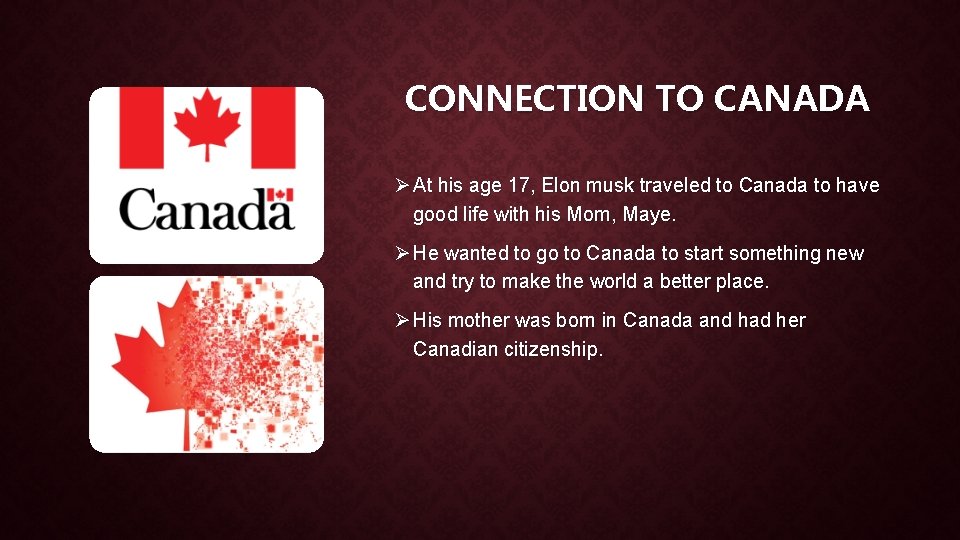 Canada

CONNECTION TO CANADA

➢ At his age 17, Elon musk traveled to Canada to have good life with his Mom, Maye.

➢ He wanted to go to Canada to start something new and try to make the world a better place.

➢ His mother was born in Canada and had her Canadian citizenship.